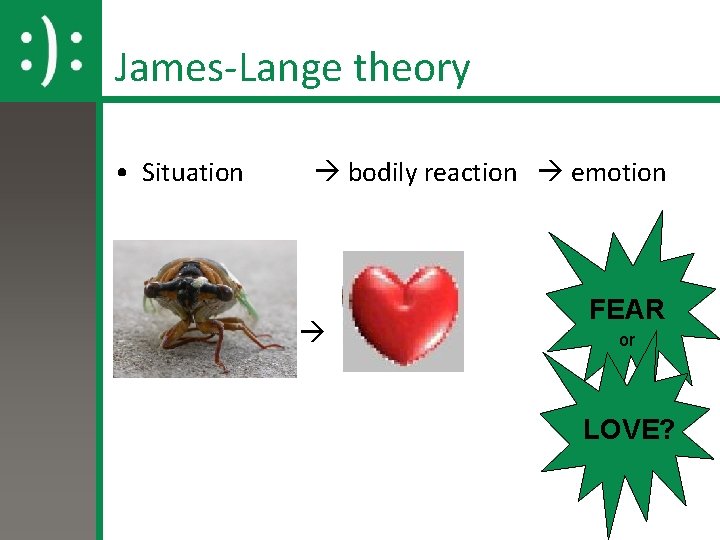 :):

James-Lange theory

• Situation → bodily reaction → emotion

→

FEAR
or

LOVE?